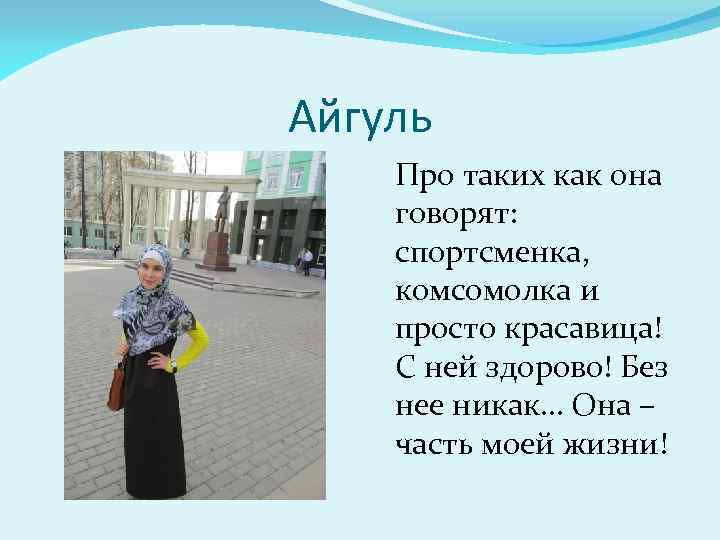 Айгуль

Про таких как она говорят: спортсменка, комсомолка и просто красавица! С ней здорово! Без нее никак… Она – часть моей жизни!